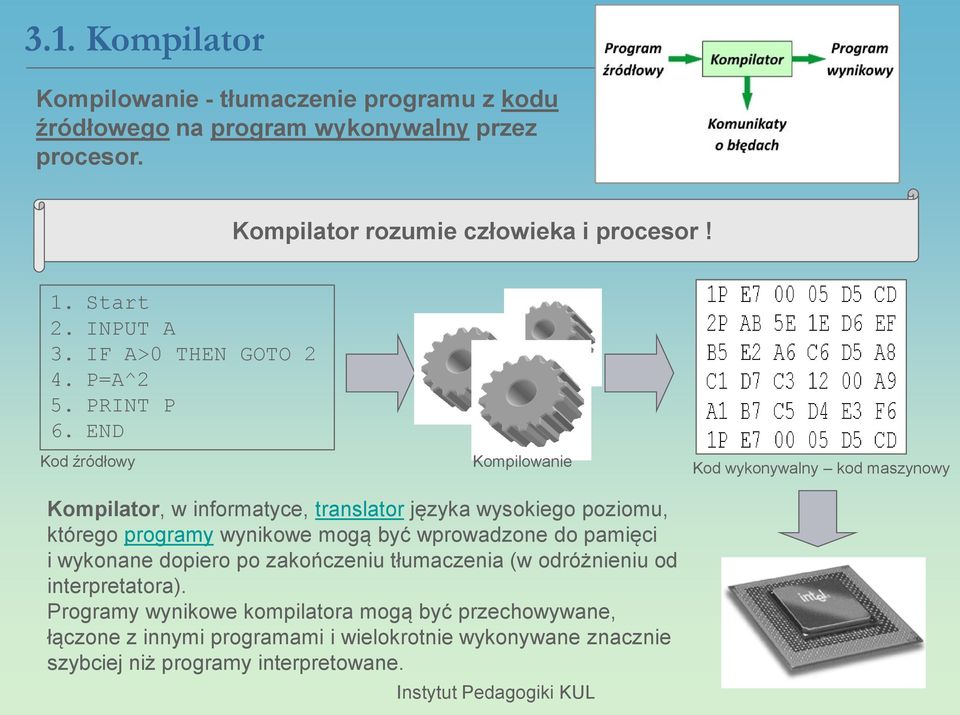 3.1. Kompilator

Program źródłowy

Kompilator

Program wynikowy

Komunikaty o błędach

Kompilowanie - tłumaczenie programu z kodu źródłowego na program wykonywalny przez procesor.

Kompilator rozumie człowieka i procesor !

1. Start
2. INPUT A
3. IF A>0 THEN GOTO 2
4. P=A^2
5. PRINT P
6. END

Kod źródłowy

Kompilowanie

1P E7 00 05 D5 CD
2P AB 5E 1E D6 EF
B5 E2 A6 C6 D5 A8
C1 D7 C3 12 00 A9
A1 B7 C5 D4 E3 F6
1P E7 00 05 D5 CD

Kod wykonywalny – kod maszynowy

Kompilator, w informatyce, translator języka wysokiego poziomu, którego programy wynikowe mogą być wprowadzone do pamięci i wykonane dopiero po zakończeniu tłumaczenia (w odróżnieniu od interpretatora).
Programy wynikowe kompilatora mogą być przechowywane, łączone z innymi programami i wielokrotnie wykonywane znacznie szybciej niż programy interpretowane.

intel

Instytut Pedagogiki KUL